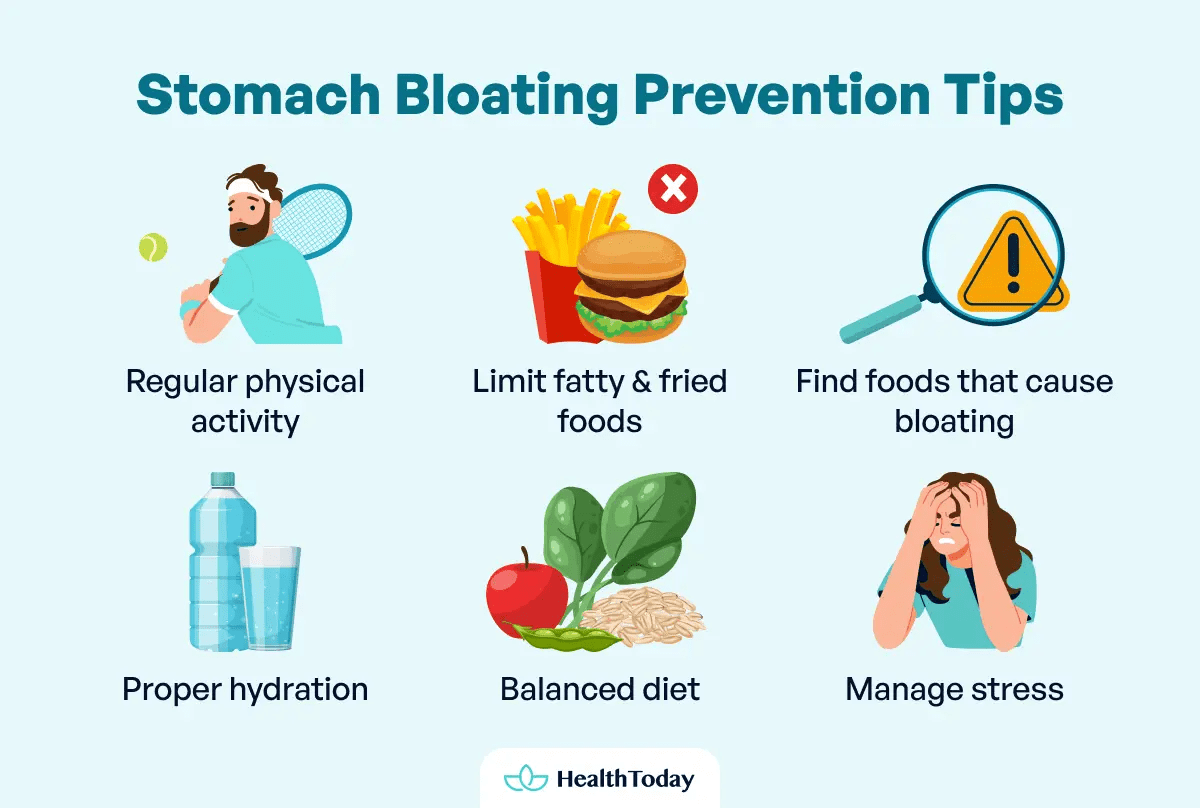 Stomach Bloating Prevention Tips

Regular physical activity

Limit fatty & fried foods

Find foods that cause bloating

Proper hydration

Balanced diet

Manage stress

HealthToday